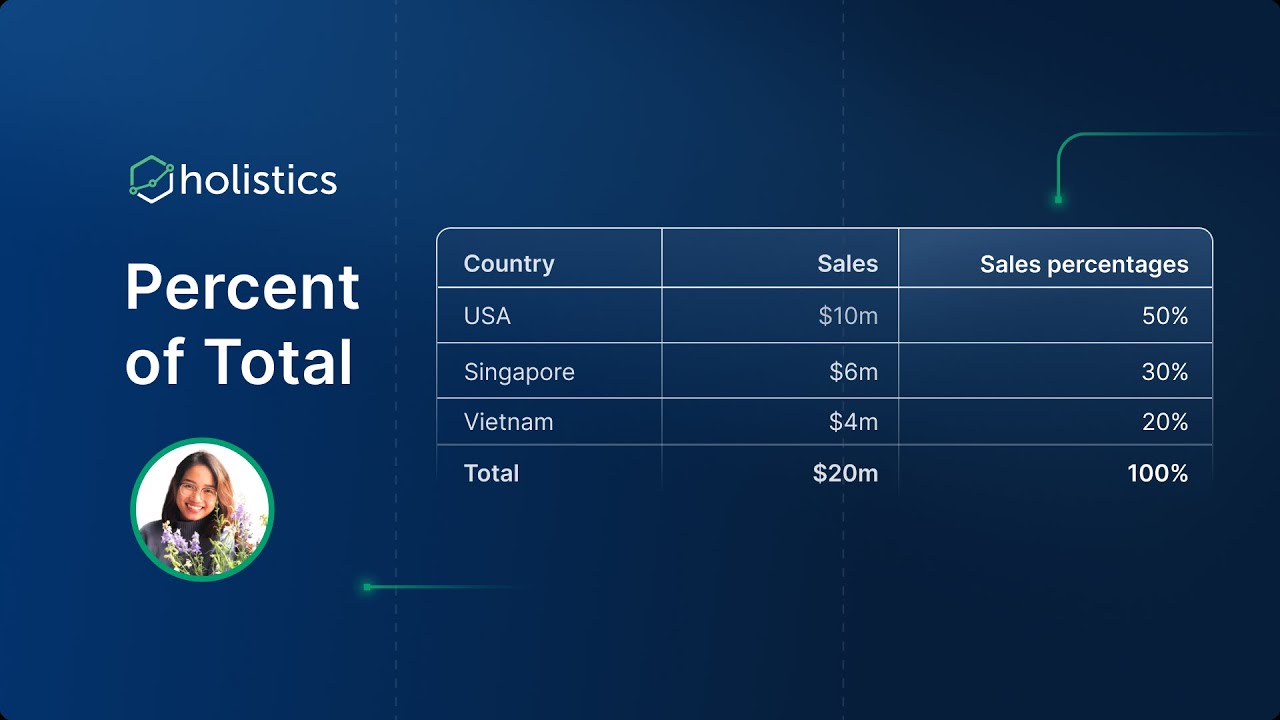 holistics

Percent of Total

| Country | Sales | Sales percentages |
|---|---|---|
| USA | \$10m | 50% |
| Singapore | \$6m | 30% |
| Vietnam | \$4m | 20% |
| Total | \$20m | 100% |